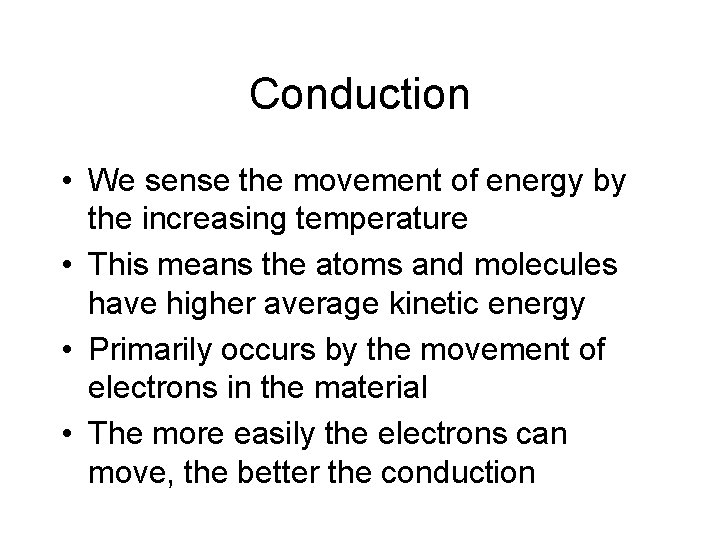 Conduction

• We sense the movement of energy by the increasing temperature

• This means the atoms and molecules have higher average kinetic energy

• Primarily occurs by the movement of electrons in the material

• The more easily the electrons can move, the better the conduction